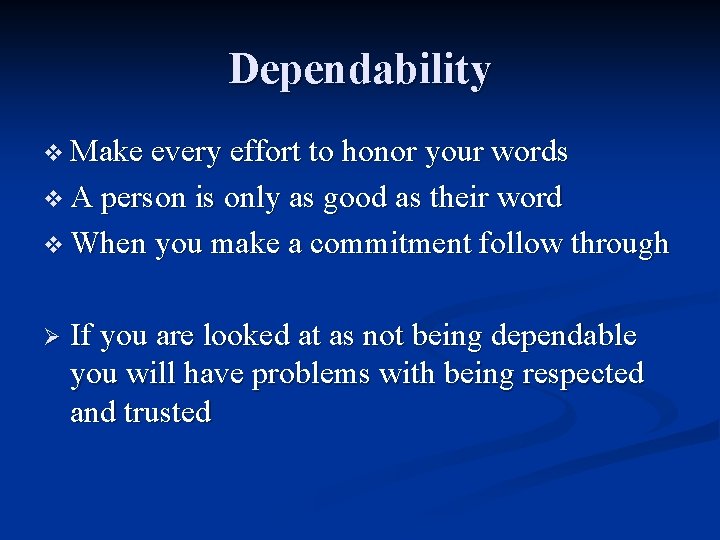 Dependability

❖ Make every effort to honor your words
❖ A person is only as good as their word
❖ When you make a commitment follow through

➢ If you are looked at as not being dependable you will have problems with being respected and trusted